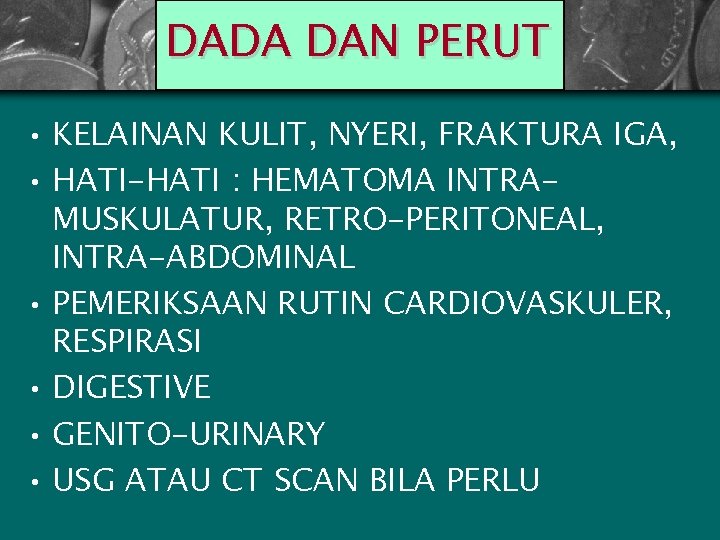 DADA DAN PERUT

• KELAINAN KULIT, NYERI, FRAKTURA IGA,
• HATI-HATI : HEMATOMA INTRA-MUSKULATUR, RETRO-PERITONEAL, INTRA-ABDOMINAL
• PEMERIKSAAN RUTIN CARDIOVASKULER, RESPIRASI
• DIGESTIVE
• GENITO-URINARY
• USG ATAU CT SCAN BILA PERLU